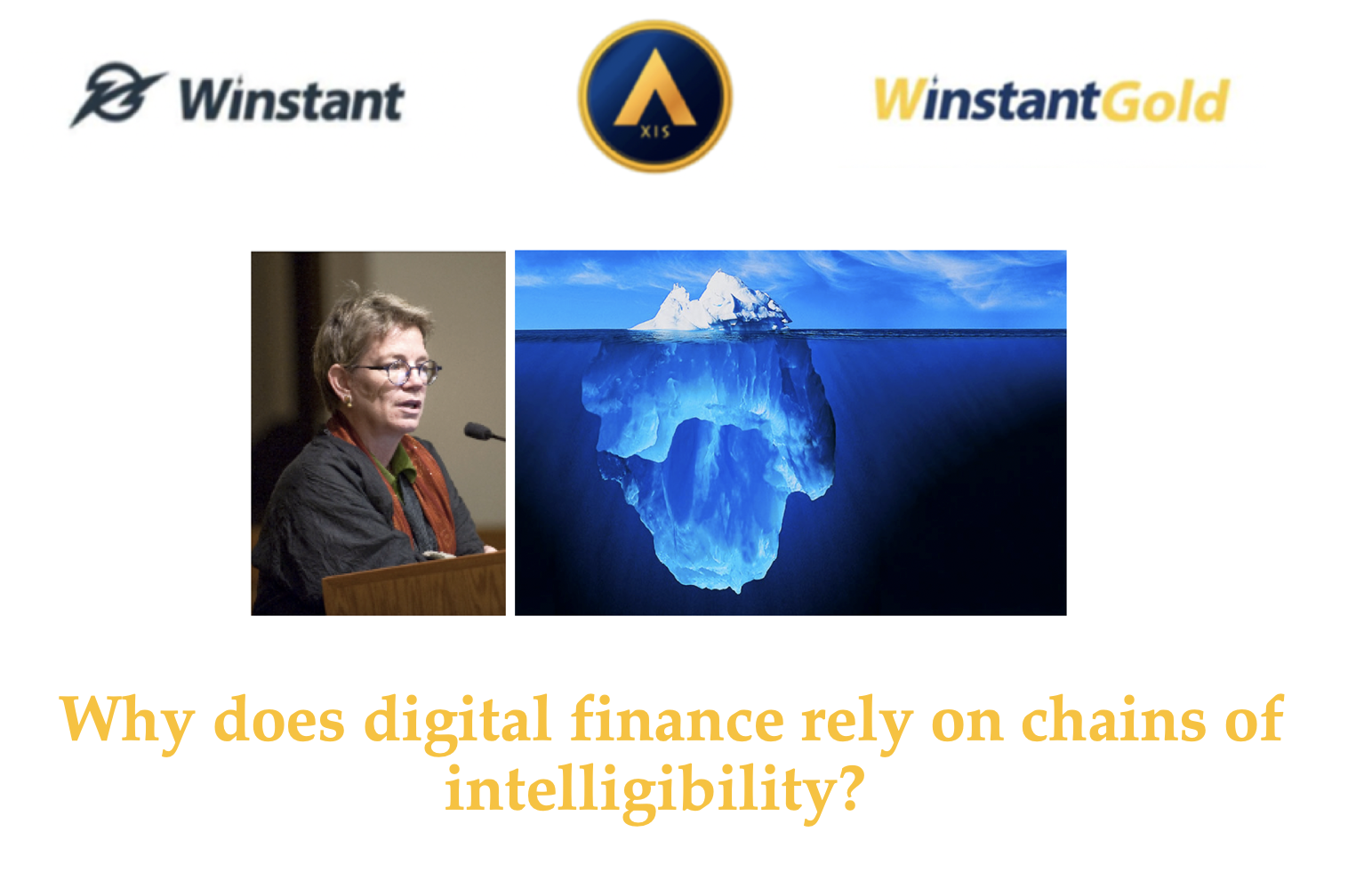 Winstant

XIS

WinstantGold

Why does digital finance rely on chains of intelligibility?